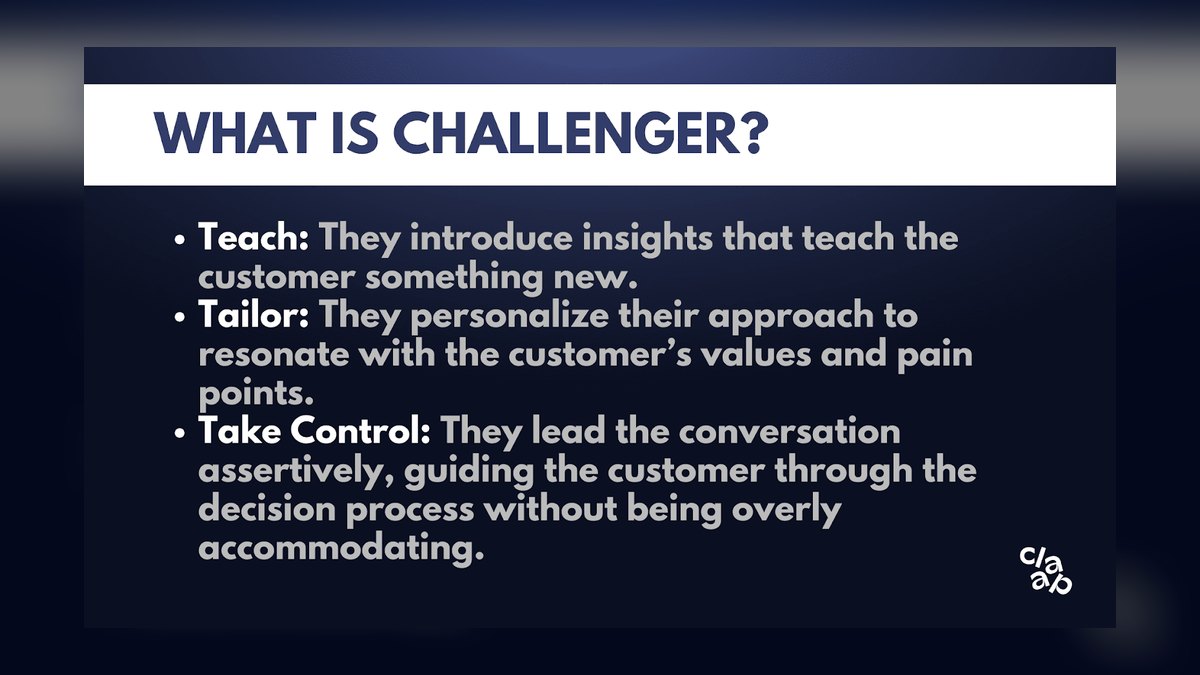 WHAT IS CHALLENGER?

• Teach: They introduce insights that teach the customer something new.
• Tailor: They personalize their approach to resonate with the customer's values and pain points.
• Take Control: They lead the conversation assertively, guiding the customer through the decision process without being overly accommodating.

claap